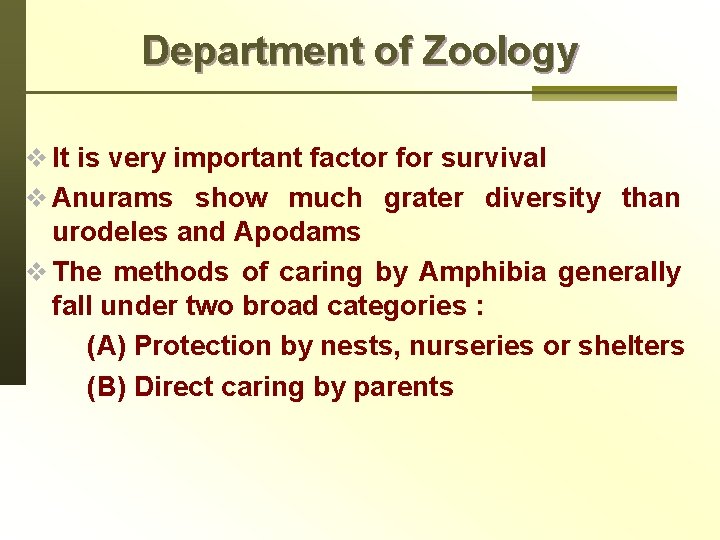 Department of Zoology

❖ It is very important factor for survival

❖ Anurams show much grater diversity than urodeles and Apodams

❖ The methods of caring by Amphibia generally fall under two broad categories :

(A) Protection by nests, nurseries or shelters

(B) Direct caring by parents